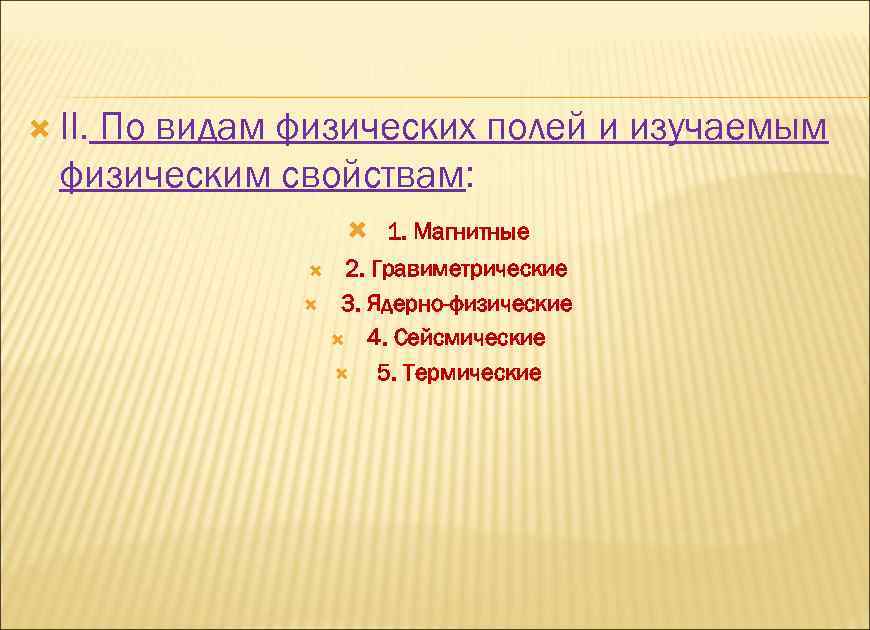 II. По видам физических полей и изучаемым физическим свойствам:

1. Магнитные
2. Гравиметрические
3. Ядерно-физические
4. Сейсмические
5. Термические